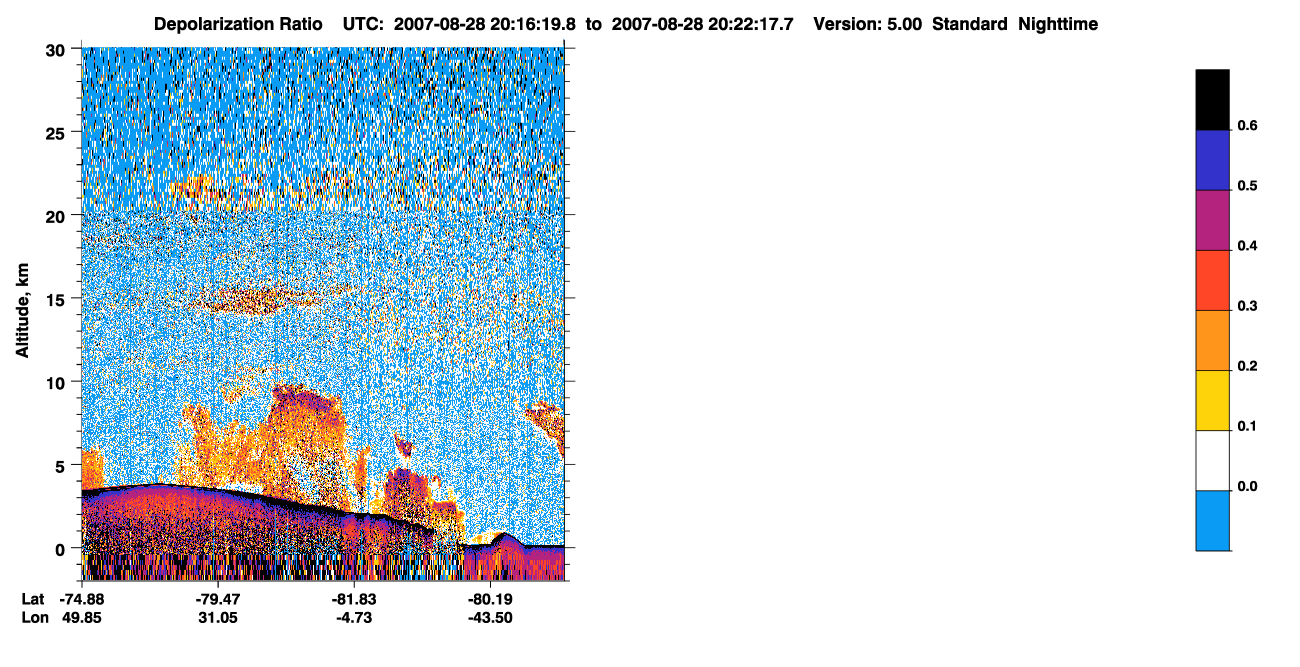 Depolarization Ratio UTC: 2007-08-28 20:16:19.8 to 2007-08-28 20:22:17.7 Version: 5.00 Standard Nighttime

Altitude, km

30
25
20
15
10
5
0

Lat -74.88 -79.47 -81.83 -80.19
Lon 49.85 31.05 -4.73 -43.50

0.6
0.5
0.4
0.3
0.2
0.1
0.0